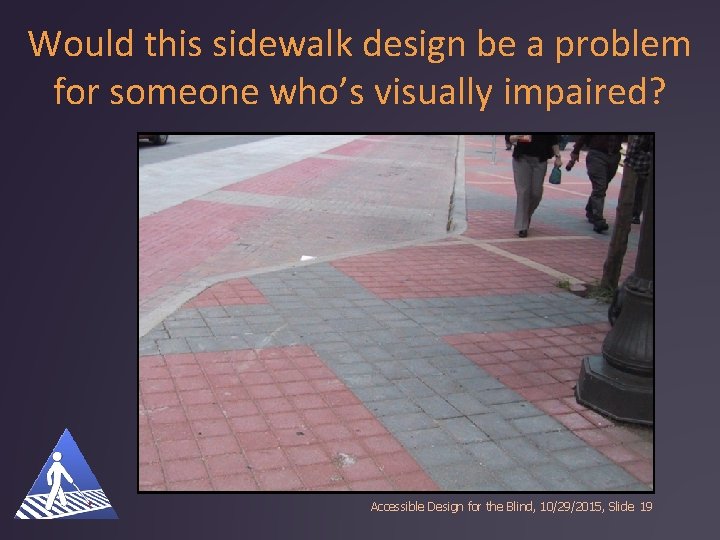 Would this sidewalk design be a problem for someone who's visually impaired?

Accessible Design for the Blind, 10/29/2015, Slide 19